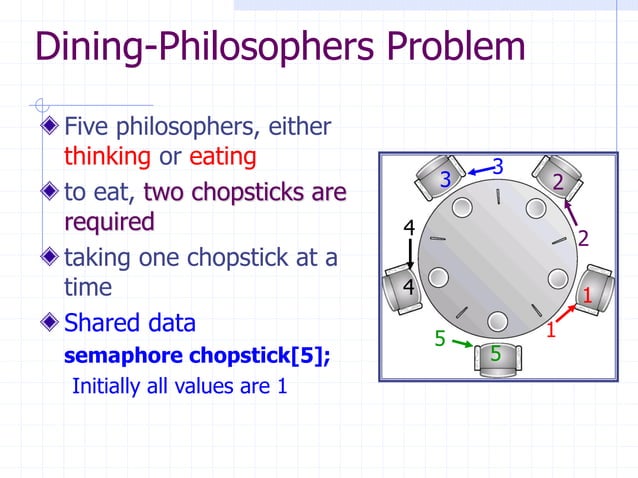 Dining-Philosophers Problem

Five philosophers, either thinking or eating

to eat, two chopsticks are required

taking one chopstick at a time

Shared data

semaphore chopstick[5];

Initially all values are 1

3
3
2
2
4
4
1
1
5
5